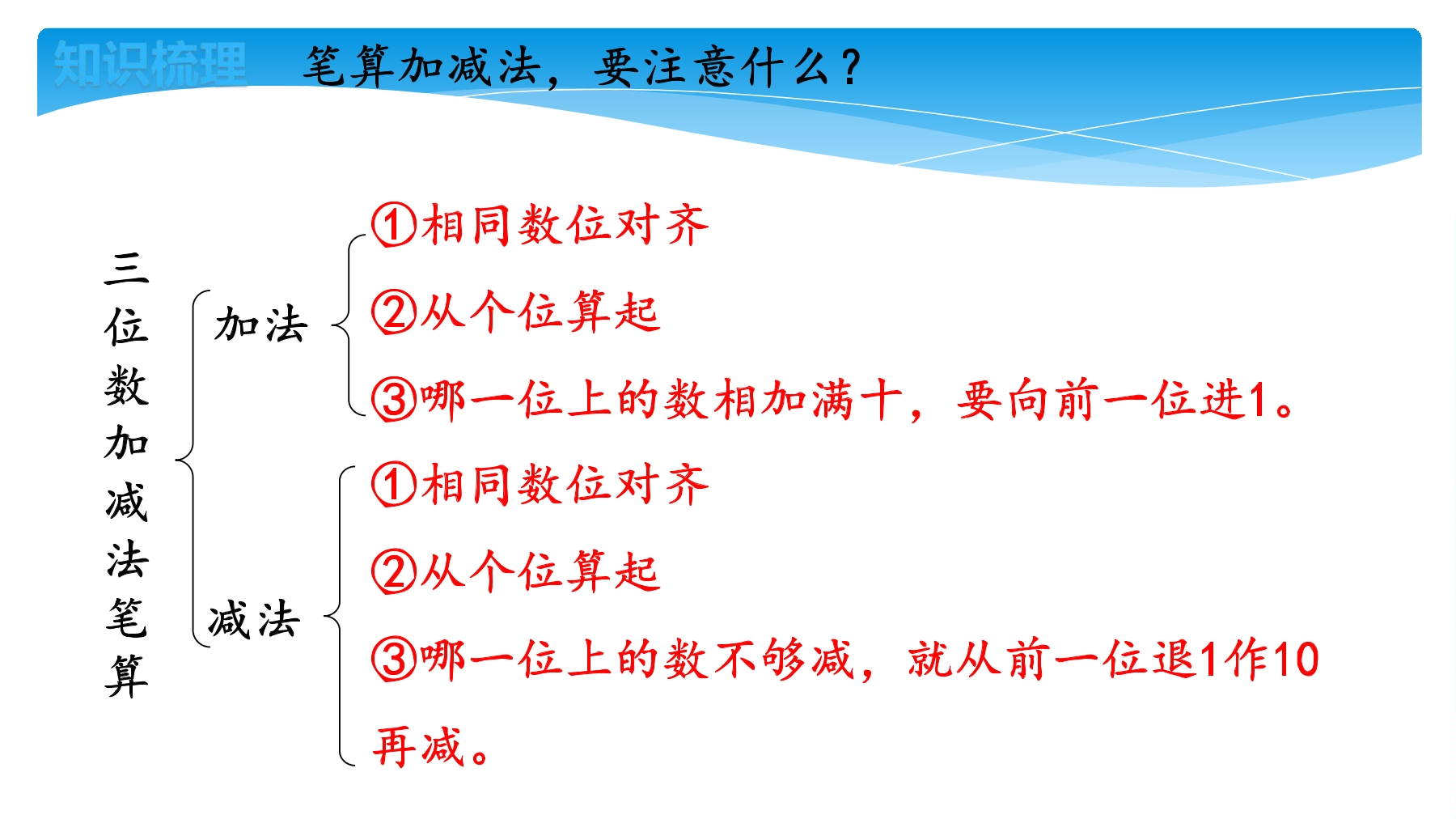 知识梳理　笔算加减法，要注意什么？

三位数加减法笔算

加法
①相同数位对齐
②从个位算起
③哪一位上的数相加满十，要向前一位进1。

减法
①相同数位对齐
②从个位算起
③哪一位上的数不够减，就从前一位退1作10再减。